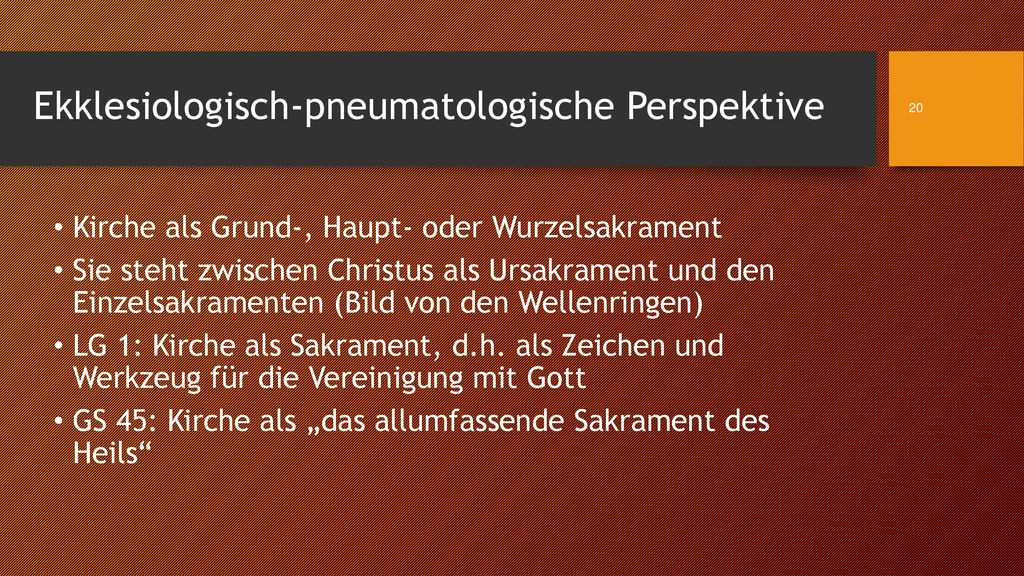 Ekklesiologisch-pneumatologische Perspektive

20

• Kirche als Grund-, Haupt- oder Wurzelsakrament
• Sie steht zwischen Christus als Ursakrament und den Einzelsakramenten (Bild von den Wellenringen)
• LG 1: Kirche als Sakrament, d.h. als Zeichen und Werkzeug für die Vereinigung mit Gott
• GS 45: Kirche als „das allumfassende Sakrament des Heils“